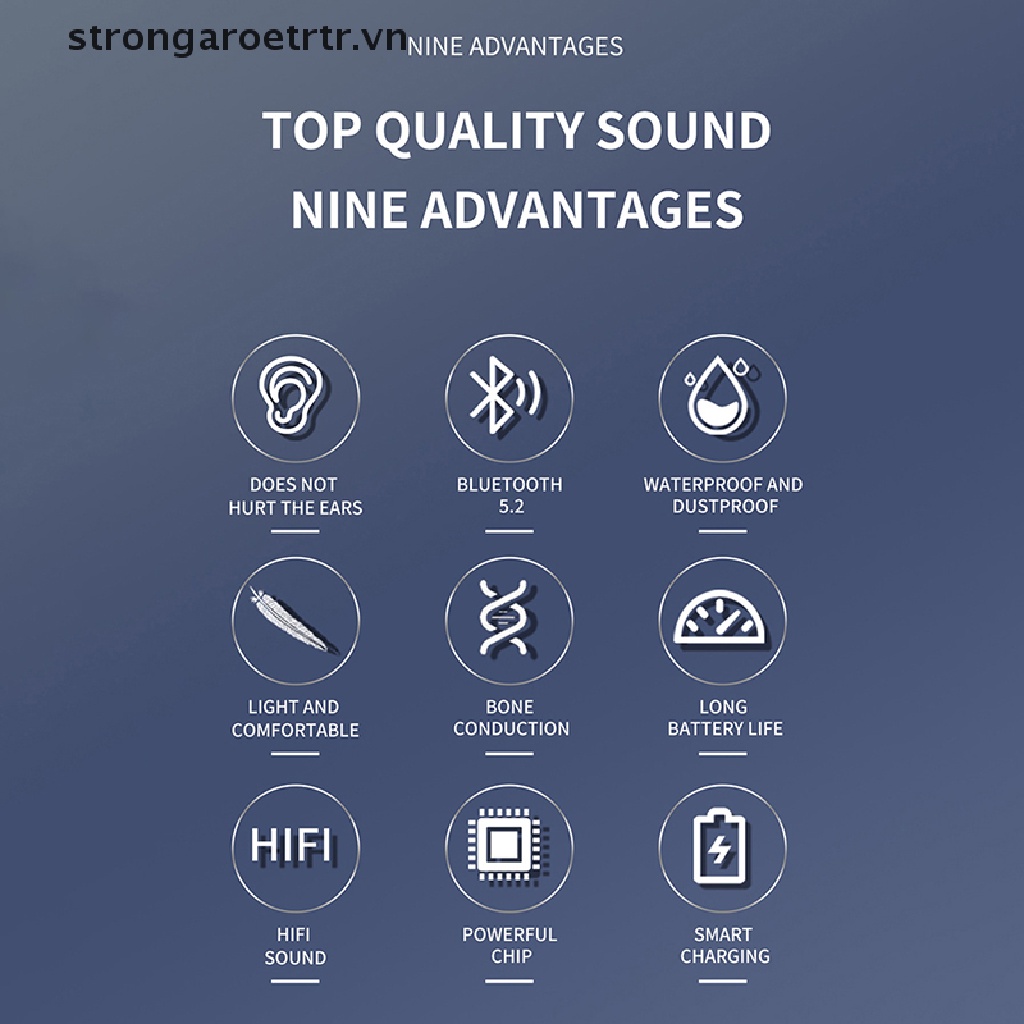 strongaroetrtr.vn NINE ADVANTAGES

TOP QUALITY SOUND
NINE ADVANTAGES

DOES NOT HURT THE EARS

BLUETOOTH 5.2

WATERPROOF AND DUSTPROOF

LIGHT AND COMFORTABLE

BONE CONDUCTION

LONG BATTERY LIFE

HIFI

HIFI SOUND

POWERFUL CHIP

SMART CHARGING